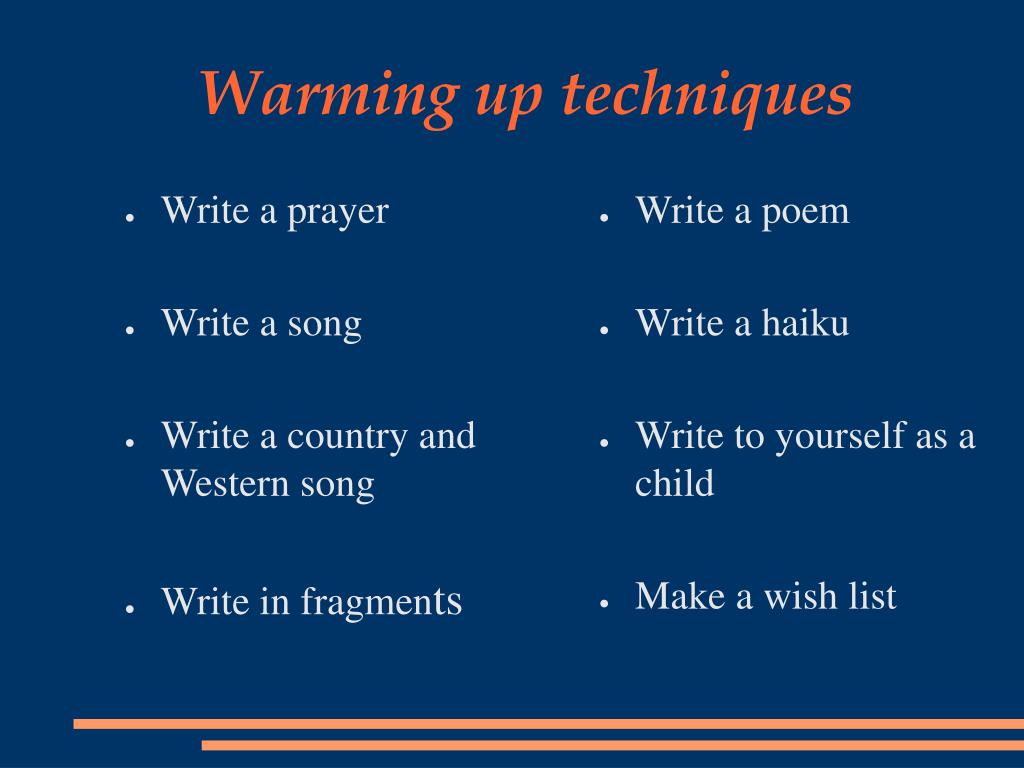 Warming up techniques

- Write a prayer
- Write a song
- Write a country and Western song
- Write in fragments

- Write a poem
- Write a haiku
- Write to yourself as a child
- Make a wish list